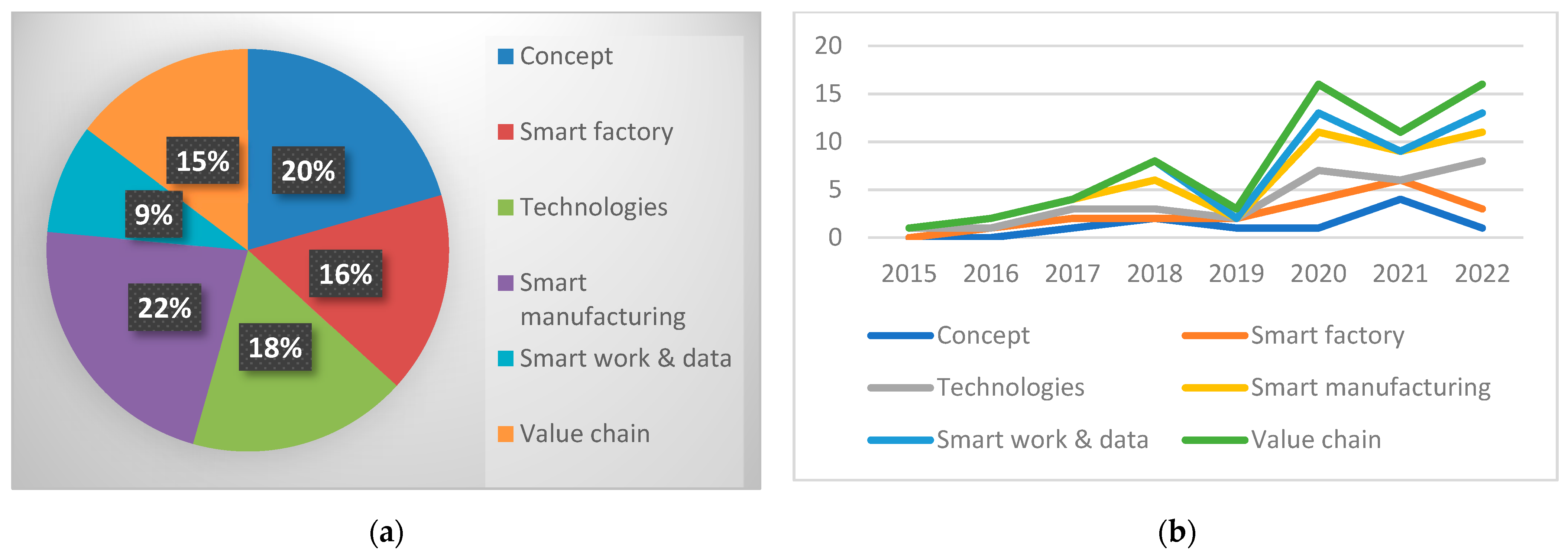 20%
16%
18%
22%
9%
15%

Concept
Smart factory
Technologies
Smart manufacturing
Smart work & data
Value chain

(a)

20
15
10
5
0
2015 2016 2017 2018 2019 2020 2021 2022

Concept
Smart factory
Technologies
Smart manufacturing
Smart work & data
Value chain

(b)